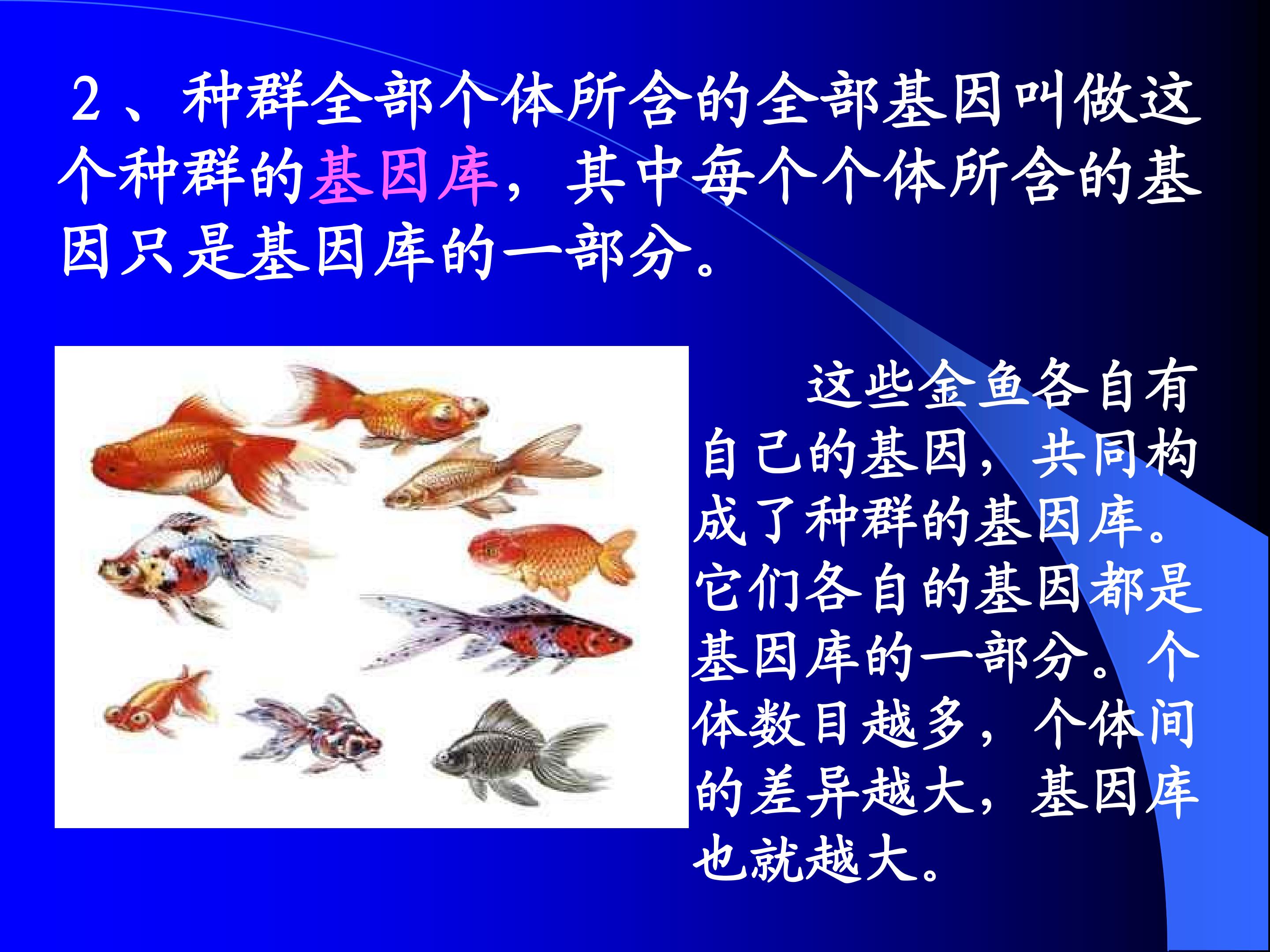 2、种群全部个体所含的全部基因叫做这个种群的基因库，其中每个个体所含的基因只是基因库的一部分。

这些金鱼各自有自己的基因，共同构成了种群的基因库。它们各自的基因都是基因库的一部分。个体数目越多，个体间的差异越大，基因库也就越大。